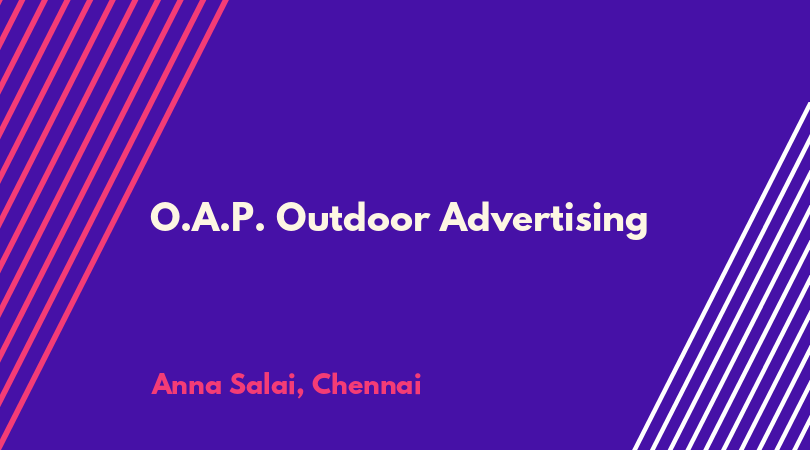 O.A.P. Outdoor Advertising

Anna Salai, Chennai